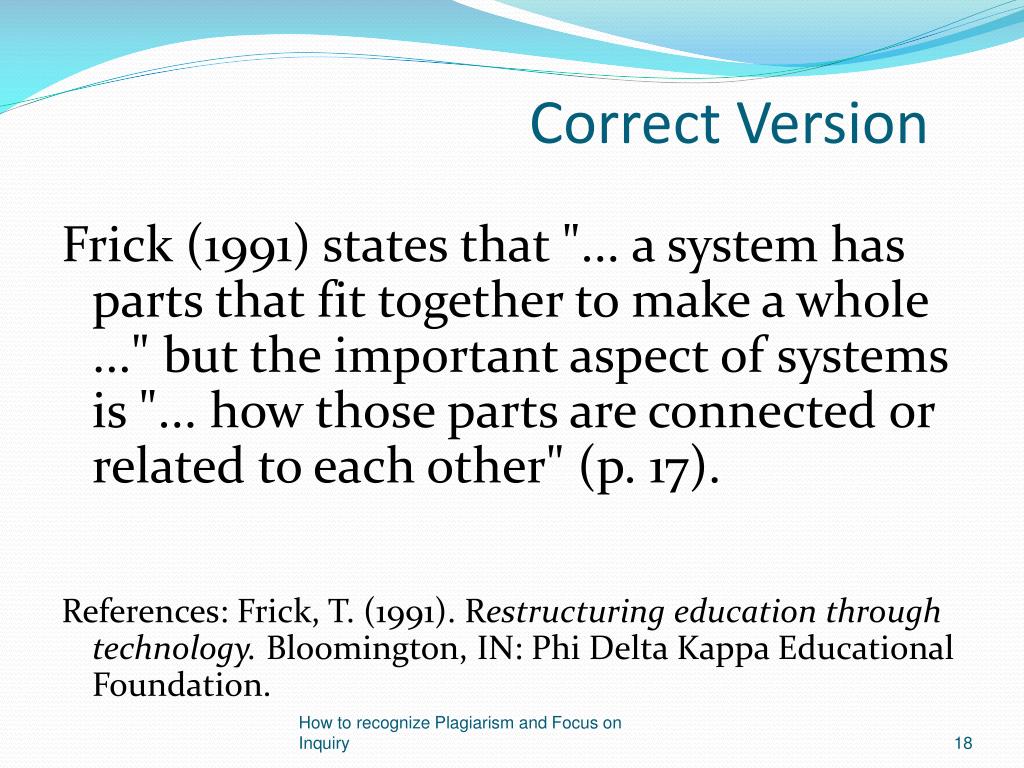 Correct Version

Frick (1991) states that "... a system has parts that fit together to make a whole ..." but the important aspect of systems is "... how those parts are connected or related to each other" (p. 17).

References: Frick, T. (1991). Restructuring education through technology. Bloomington, IN: Phi Delta Kappa Educational Foundation.

How to recognize Plagiarism and Focus on Inquiry

18